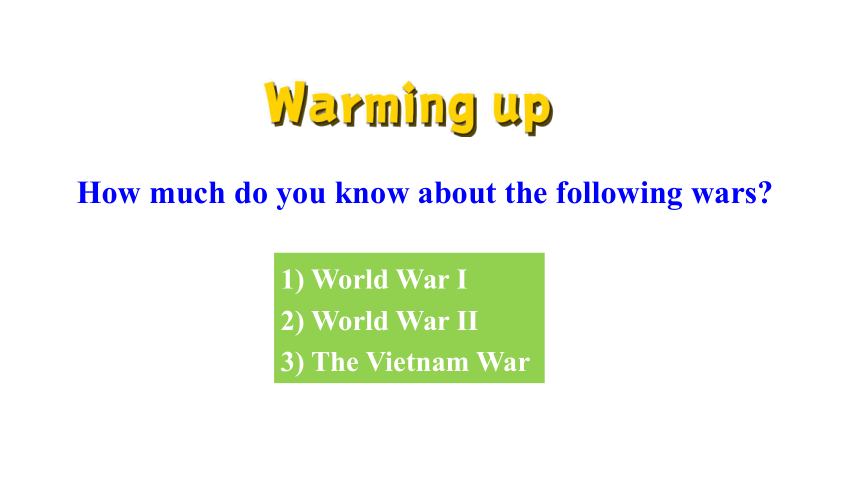 Warming up

How much do you know about the following wars?

1) World War I
2) World War II
3) The Vietnam War